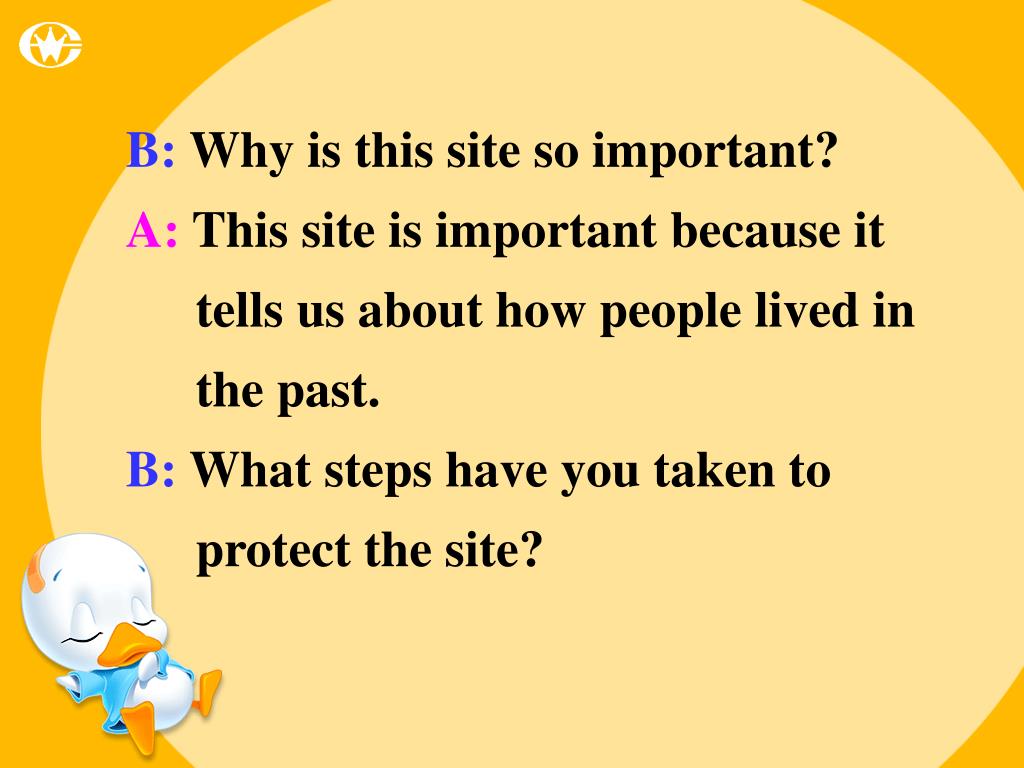 B: Why is this site so important?

A: This site is important because it tells us about how people lived in the past.

B: What steps have you taken to protect the site?